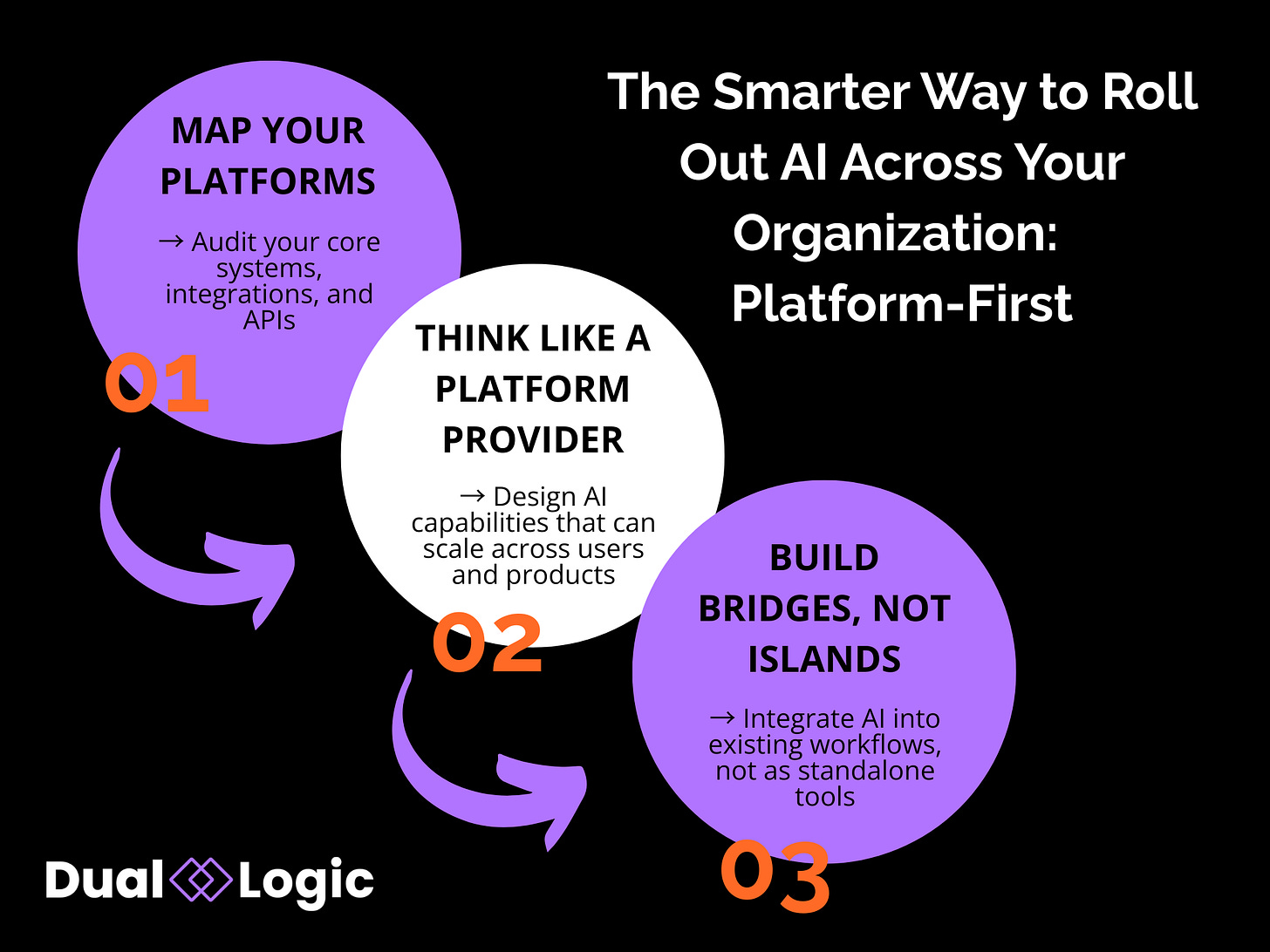 The Smarter Way to Roll Out AI Across Your Organization: Platform-First

MAP YOUR PLATFORMS

→ Audit your core systems, integrations, and APIs

01

THINK LIKE A PLATFORM PROVIDER

→ Design AI capabilities that can scale across users and products

02

BUILD BRIDGES, NOT ISLANDS

→ Integrate AI into existing workflows, not as standalone tools

03

Dual Logic